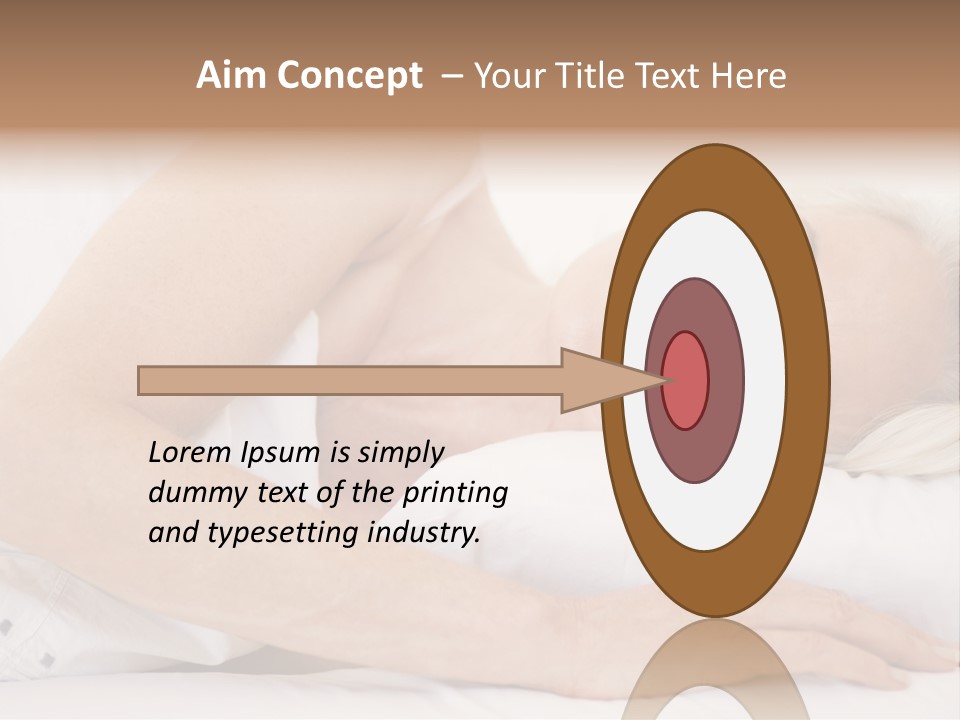 Aim Concept – Your Title Text Here

Lorem Ipsum is simply dummy text of the printing and typesetting industry.